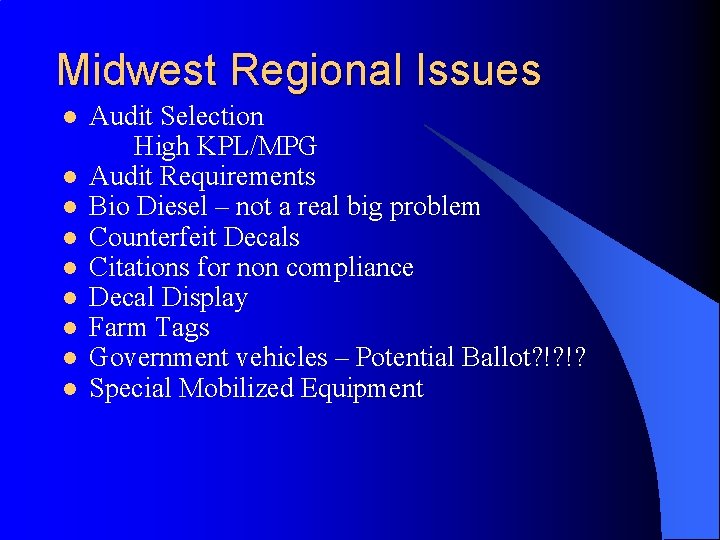 Midwest Regional Issues

- Audit Selection
  High KPL/MPG
- Audit Requirements
- Bio Diesel – not a real big problem
- Counterfeit Decals
- Citations for non compliance
- Decal Display
- Farm Tags
- Government vehicles – Potential Ballot?!?!?
- Special Mobilized Equipment